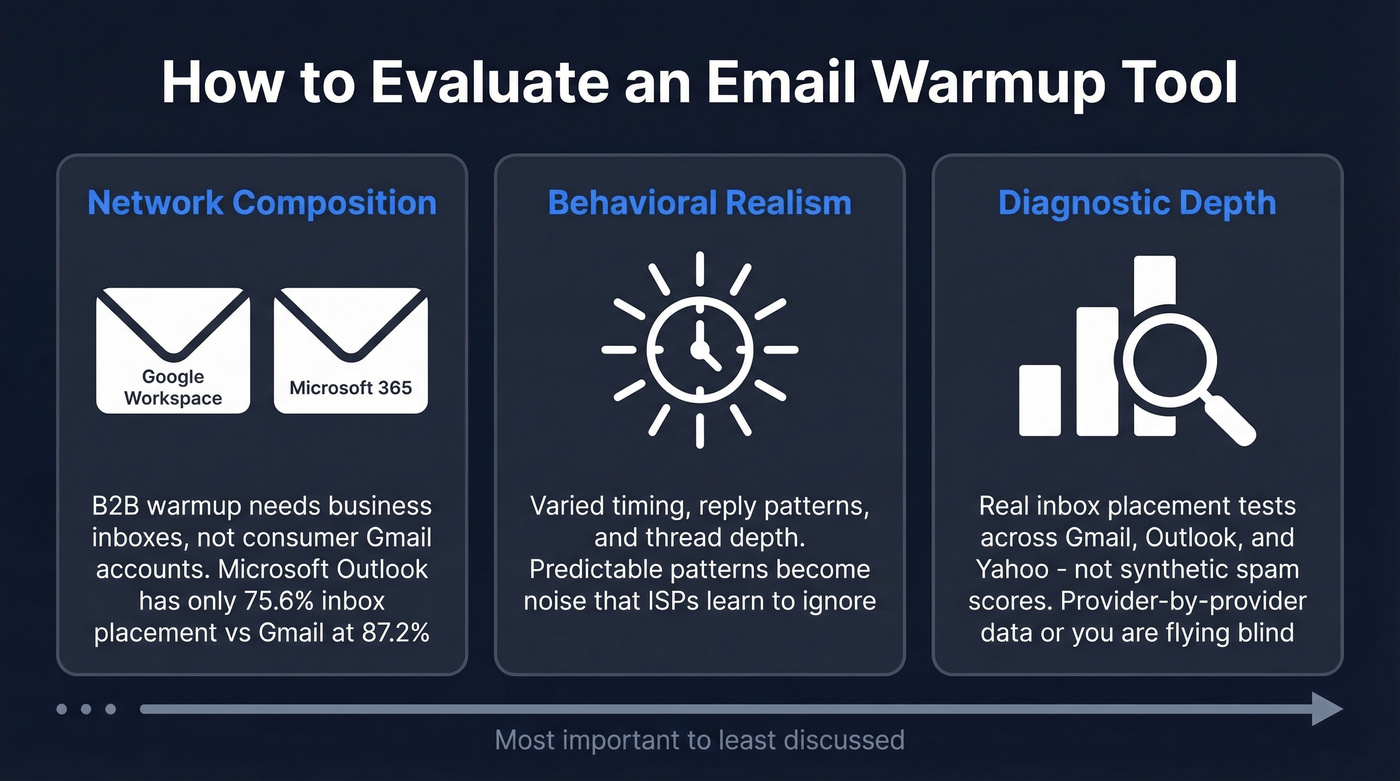 How to Evaluate an Email Warmup Tool

Network Composition

Google Workspace

Microsoft 365

B2B warmup needs business inboxes, not consumer Gmail accounts. Microsoft Outlook has only 75.6% inbox placement vs Gmail at 87.2%

Behavioral Realism

Varied timing, reply patterns, and thread depth. Predictable patterns become noise that ISPs learn to ignore

Diagnostic Depth

Real inbox placement tests across Gmail, Outlook, and Yahoo - not synthetic spam scores. Provider-by-provider data or you are flying blind

Most important to least discussed